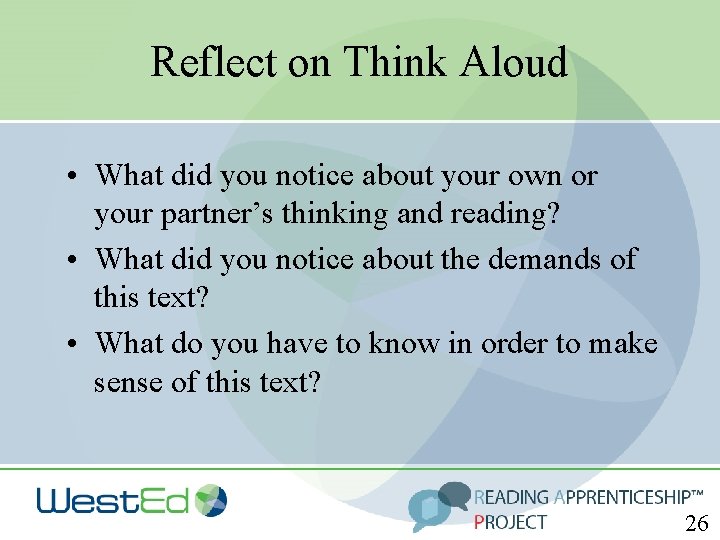 Reflect on Think Aloud

• What did you notice about your own or your partner’s thinking and reading?

• What did you notice about the demands of this text?

• What do you have to know in order to make sense of this text?

WestEd

READING APPRENTICESHIP™
PROJECT

26